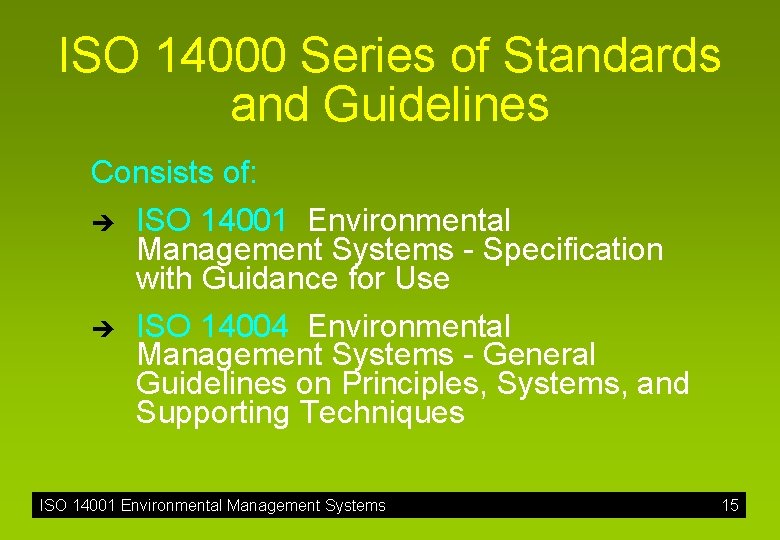 ISO 14000 Series of Standards and Guidelines

Consists of:

➔ ISO 14001 Environmental Management Systems - Specification with Guidance for Use

➔ ISO 14004 Environmental Management Systems - General Guidelines on Principles, Systems, and Supporting Techniques

ISO 14001 Environmental Management Systems 15